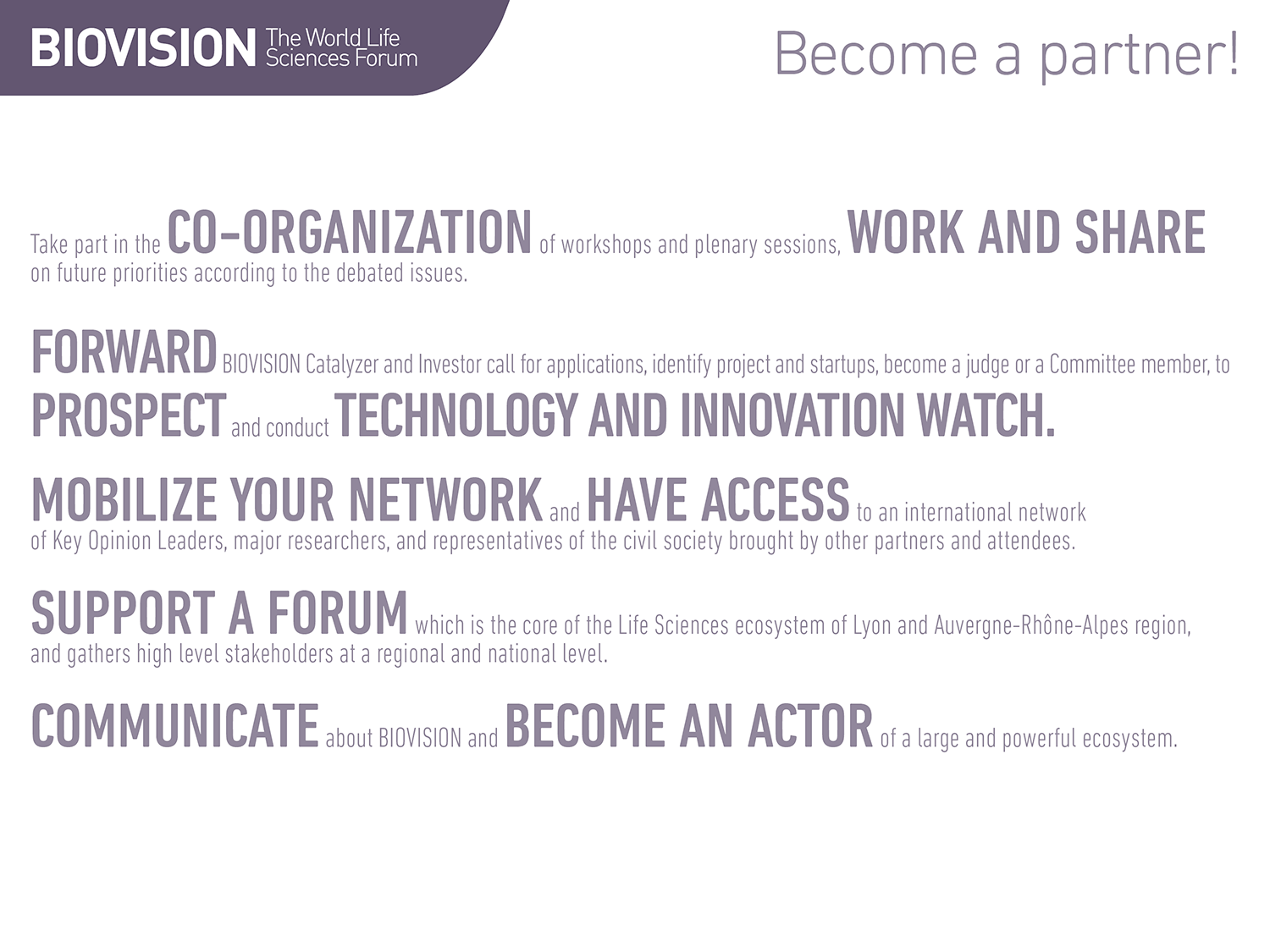 BIOVISION The World Life Sciences Forum

Become a partner!

Take part in the CO-ORGANIZATION of workshops and plenary sessions, WORK AND SHARE on future priorities according to the debated issues.

FORWARD BIOVISION Catalyzer and Investor call for applications, identify project and startups, become a judge or a Committee member, to PROSPECT and conduct TECHNOLOGY AND INNOVATION WATCH.

MOBILIZE YOUR NETWORK and HAVE ACCESS to an international network of Key Opinion Leaders, major researchers, and representatives of the civil society brought by other partners and attendees.

SUPPORT A FORUM which is the core of the Life Sciences ecosystem of Lyon and Auvergne-Rhône-Alpes region, and gathers high level stakeholders at a regional and national level.

COMMUNICATE about BIOVISION and BECOME AN ACTOR of a large and powerful ecosystem.